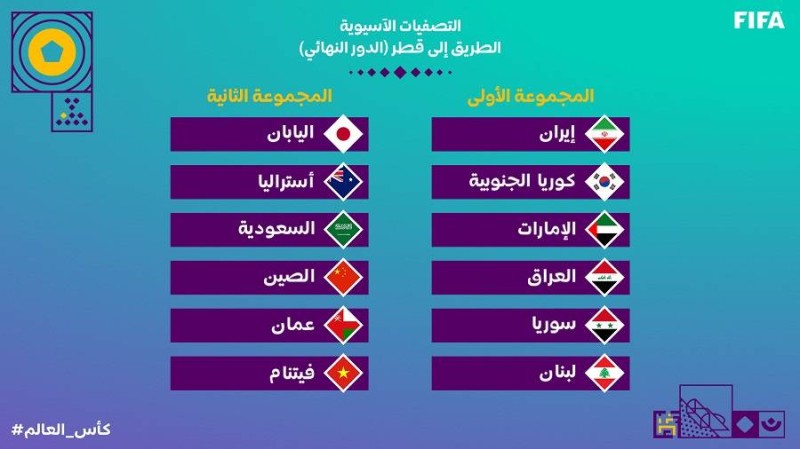 FIFA

التصفيات الآسيوية
الطريق إلى قطر (الدور النهائي)

المجموعة الأولى

إيران
كوريا الجنوبية
الإمارات
العراق
سوريا
لبنان

المجموعة الثانية

اليابان
أستراليا
السعودية
الصين
عمان
فيتنام

#كأس_العالم